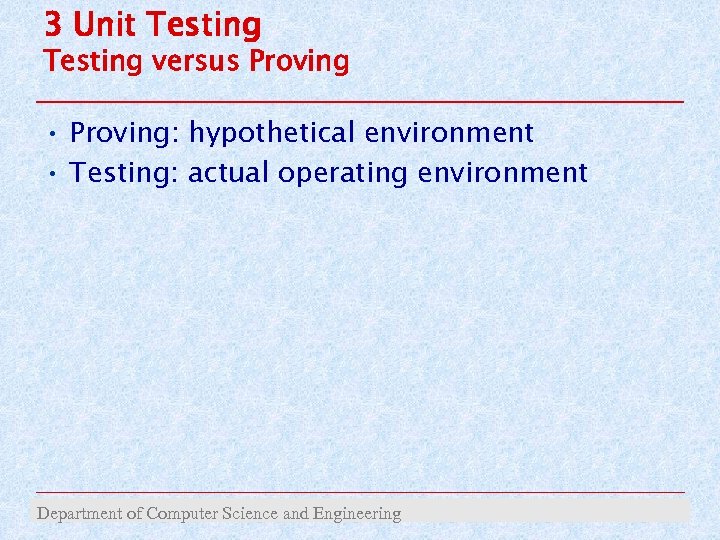 3 Unit Testing
Testing versus Proving

• Proving: hypothetical environment
• Testing: actual operating environment

Department of Computer Science and Engineering